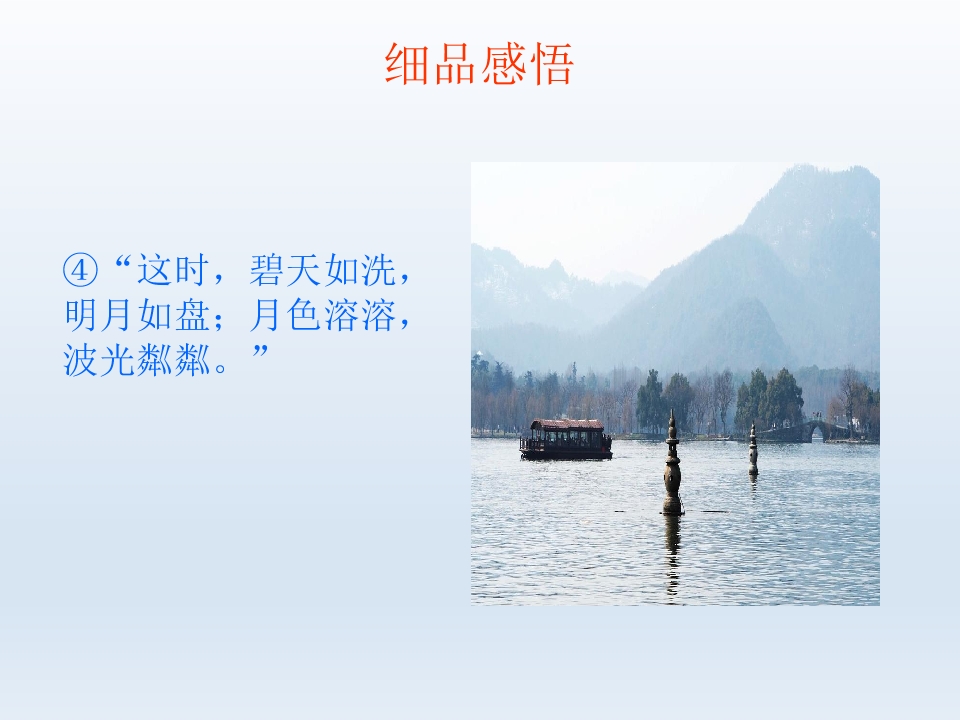 细品感悟

④“这时，碧天如洗，明月如盘；月色溶溶，波光粼粼。”